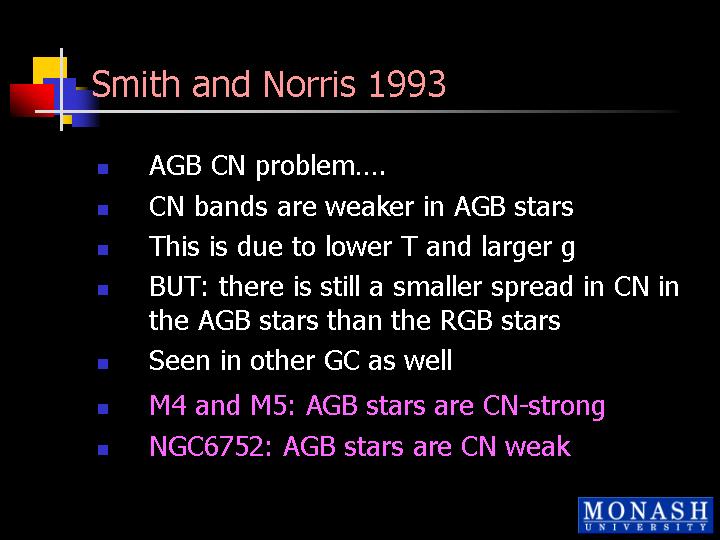 Smith and Norris 1993

- AGB CN problem….
- CN bands are weaker in AGB stars
- This is due to lower T and larger g
- BUT: there is still a smaller spread in CN in the AGB stars than the RGB stars
- Seen in other GC as well
- M4 and M5: AGB stars are CN-strong
- NGC6752: AGB stars are CN weak

MONASH UNIVERSITY